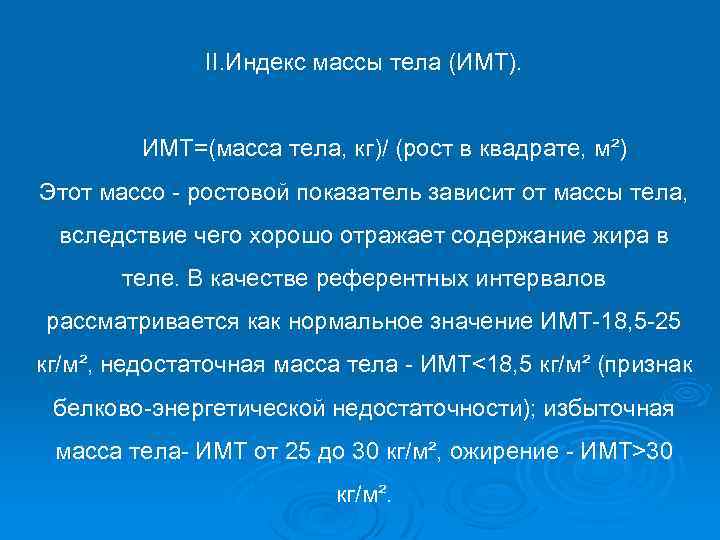 II.Индекс массы тела (ИМТ).

ИМТ=(масса тела, кг)/ (рост в квадрате, м²)

Этот массо - ростовой показатель зависит от массы тела, вследствие чего хорошо отражает содержание жира в теле. В качестве референтных интервалов рассматривается как нормальное значение ИМТ-18,5-25 кг/м², недостаточная масса тела - ИМТ<18,5 кг/м² (признак белково-энергетической недостаточности); избыточная масса тела- ИМТ от 25 до 30 кг/м², ожирение - ИМТ>30 кг/м².